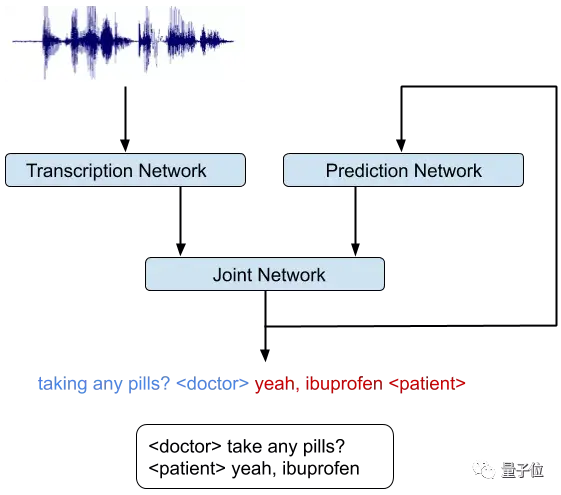 Transcription Network

Prediction Network

Joint Network

taking any pills? <doctor> yeah, ibuprofen <patient>

<doctor> take any pills?
<patient> yeah, ibuprofen

量子位